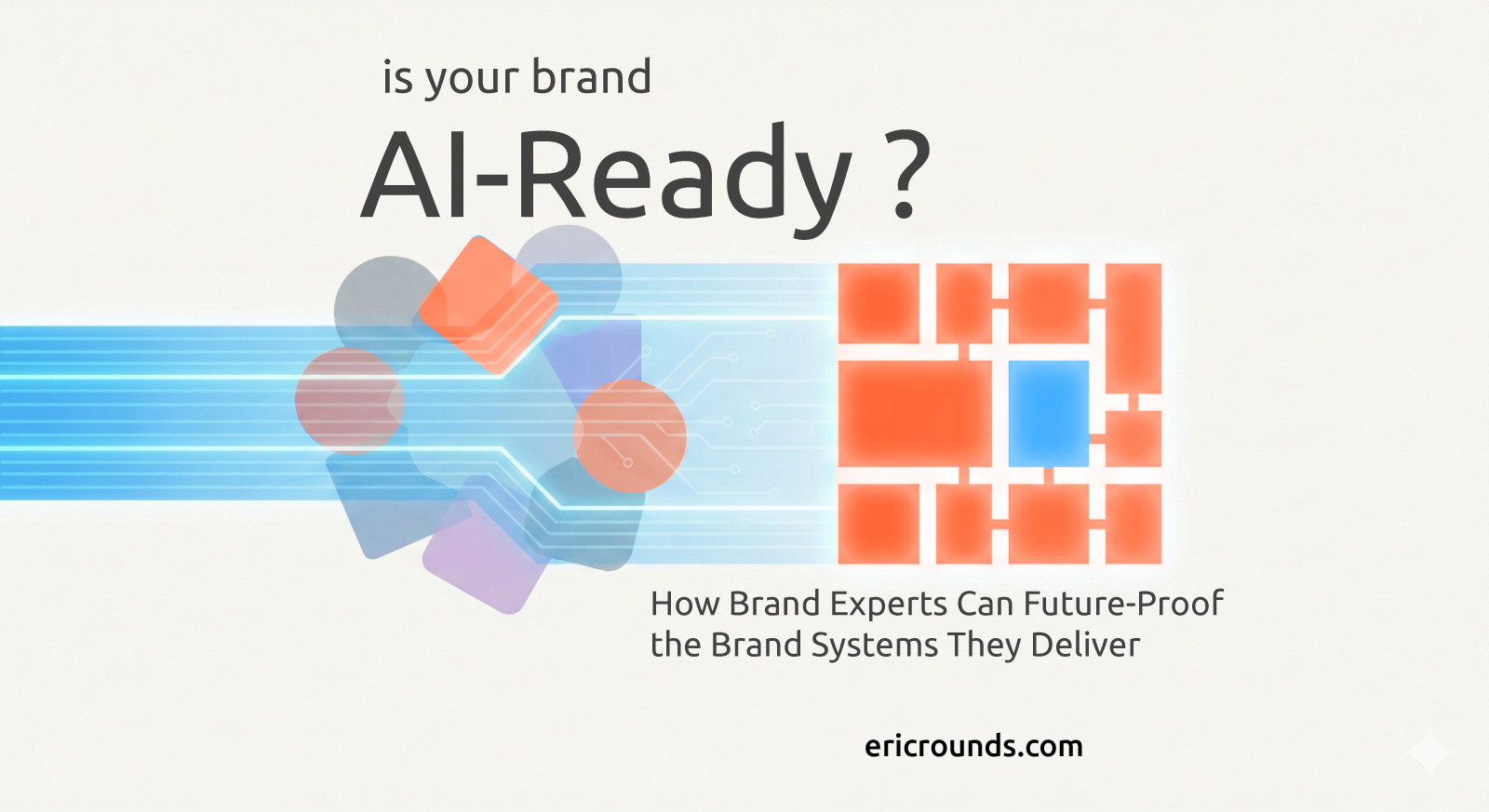 is your brand

AI-Ready ?

How Brand Experts Can Future-Proof the Brand Systems They Deliver

ericrounds.com